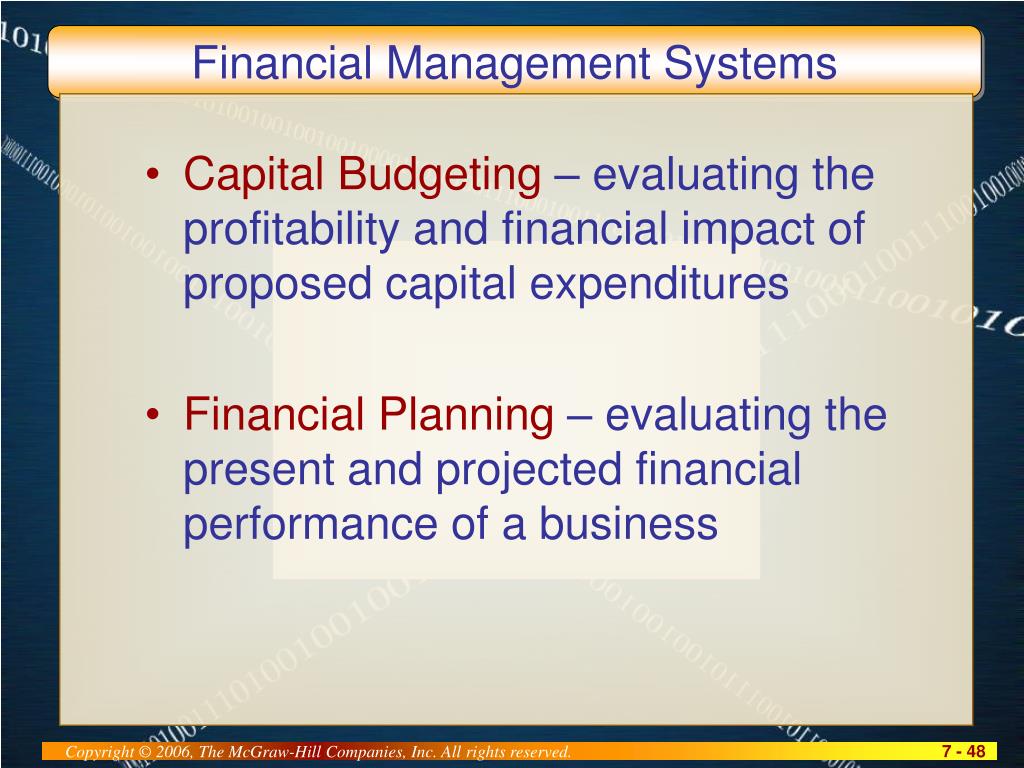 Financial Management Systems

• Capital Budgeting – evaluating the profitability and financial impact of proposed capital expenditures

• Financial Planning – evaluating the present and projected financial performance of a business

Copyright © 2006, The McGraw-Hill Companies, Inc. All rights reserved.

7 - 48